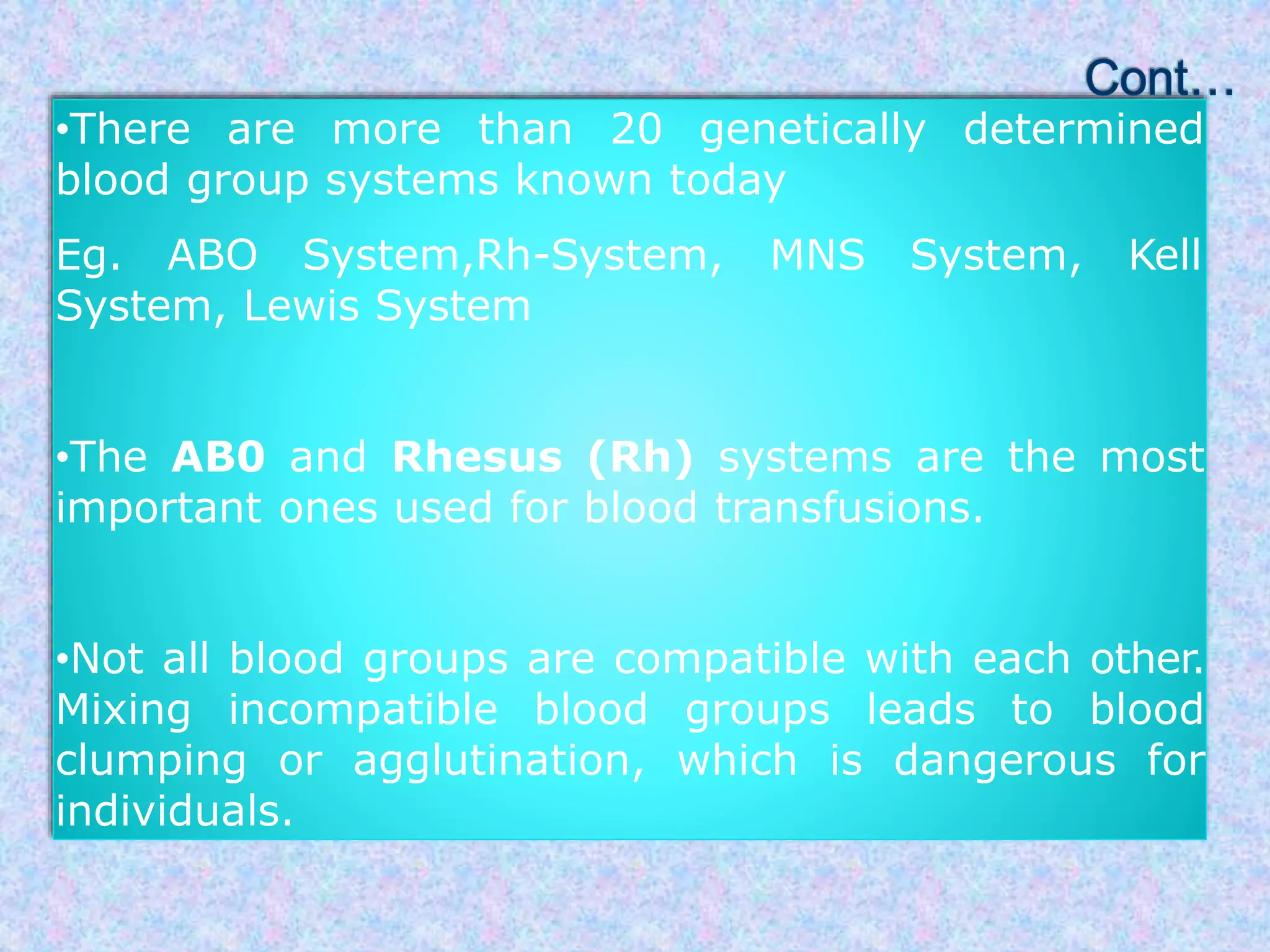 Cont…

•There are more than 20 genetically determined blood group systems known today

Eg. ABO System,Rh-System, MNS System, Kell System, Lewis System

•The AB0 and Rhesus (Rh) systems are the most important ones used for blood transfusions.

•Not all blood groups are compatible with each other. Mixing incompatible blood groups leads to blood clumping or agglutination, which is dangerous for individuals.